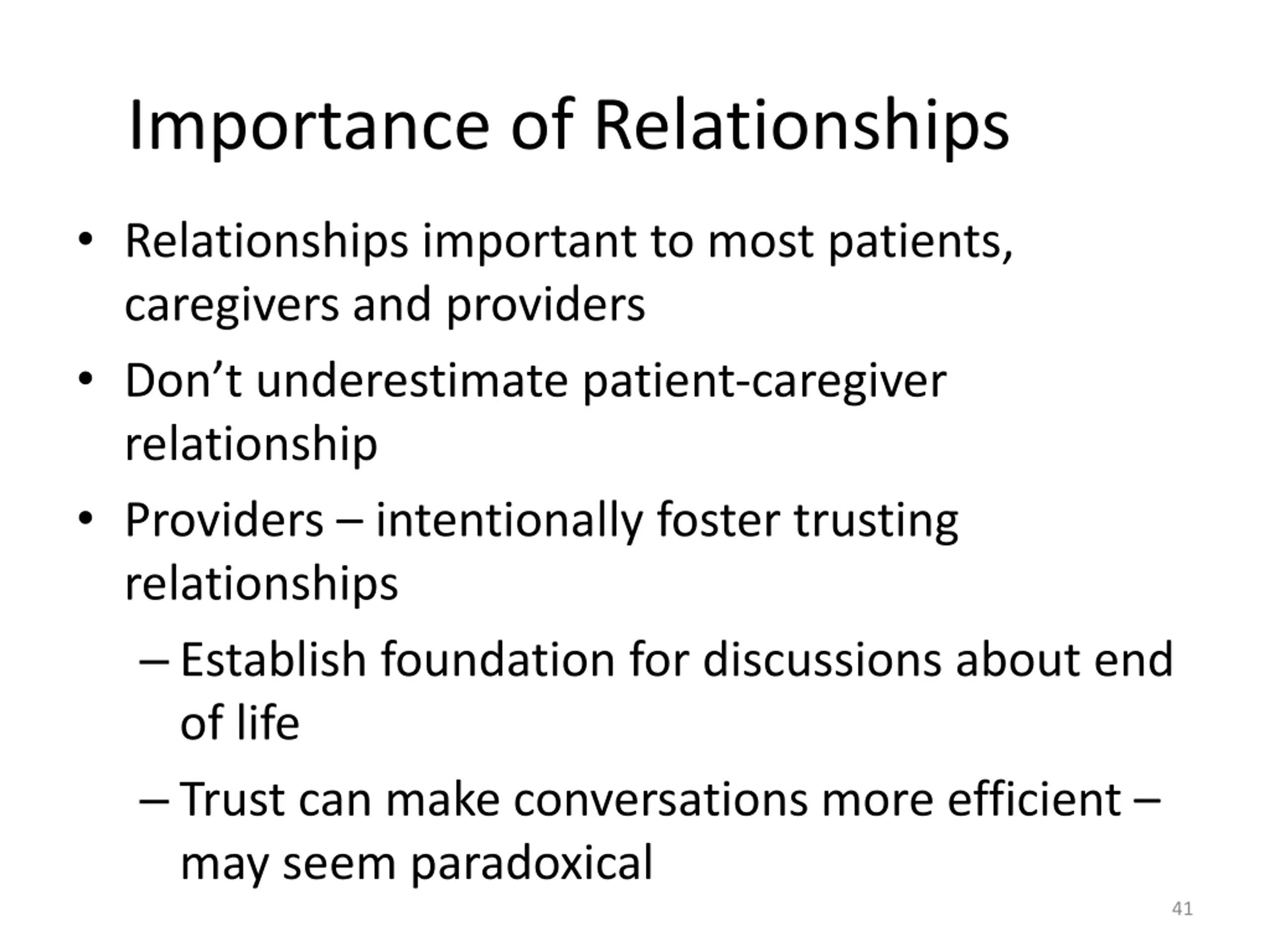 Importance of Relationships

• Relationships important to most patients, caregivers and providers
• Don’t underestimate patient-caregiver relationship
• Providers – intentionally foster trusting relationships
– Establish foundation for discussions about end of life
– Trust can make conversations more efficient – may seem paradoxical

41